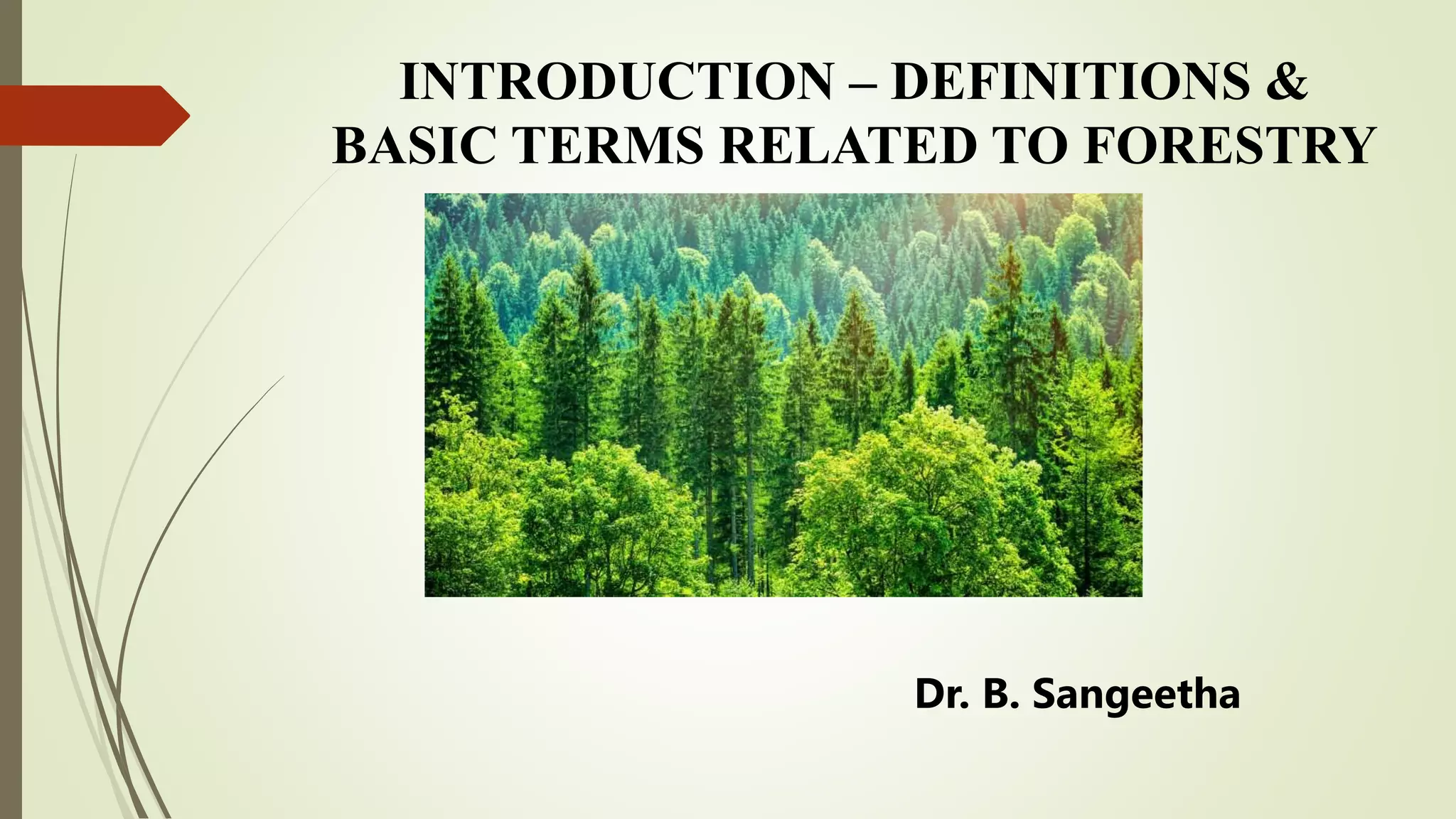 INTRODUCTION – DEFINITIONS & BASIC TERMS RELATED TO FORESTRY

Dr. B. Sangeetha